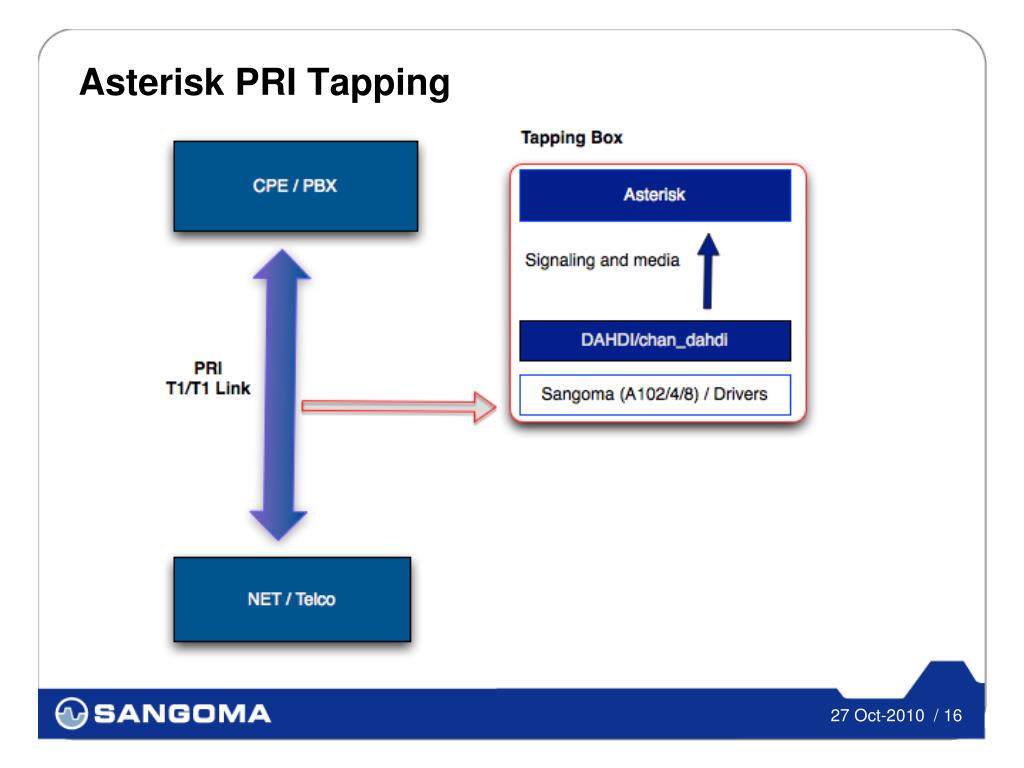 Asterisk PRI Tapping

CPE / PBX

PRI
T1/T1 Link

NET / Telco

Tapping Box

Asterisk

Signaling and media

DAHDI/chan_dahdi

Sangoma (A102/4/8) / Drivers

SANGOMA

27 Oct-2010 / 16